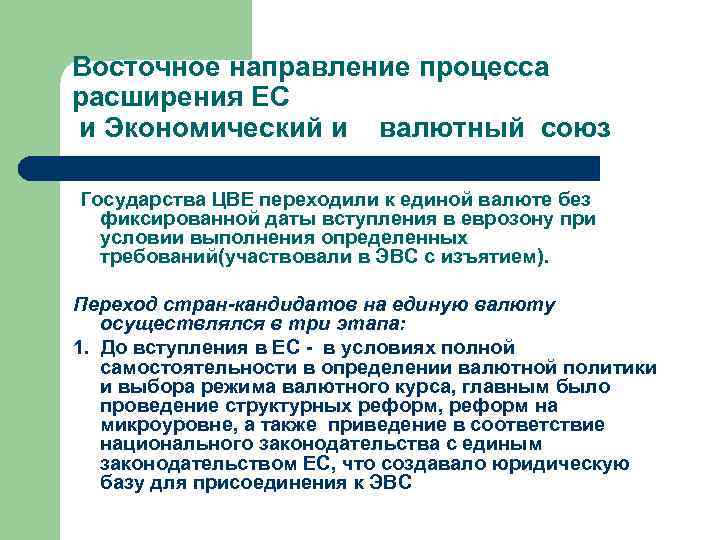 Восточное направление процесса расширения ЕС
и Экономический и валютный союз

Государства ЦВЕ переходили к единой валюте без фиксированной даты вступления в еврозону при условии выполнения определенных требований(участвовали в ЭВС с изъятием).

Переход стран-кандидатов на единую валюту осуществлялся в три этапа:

1. До вступления в ЕС - в условиях полной самостоятельности в определении валютной политики и выбора режима валютного курса, главным было проведение структурных реформ, реформ на микроуровне, а также приведение в соответствие национального законодательства с единым законодательством ЕС, что создавало юридическую базу для присоединения к ЭВС